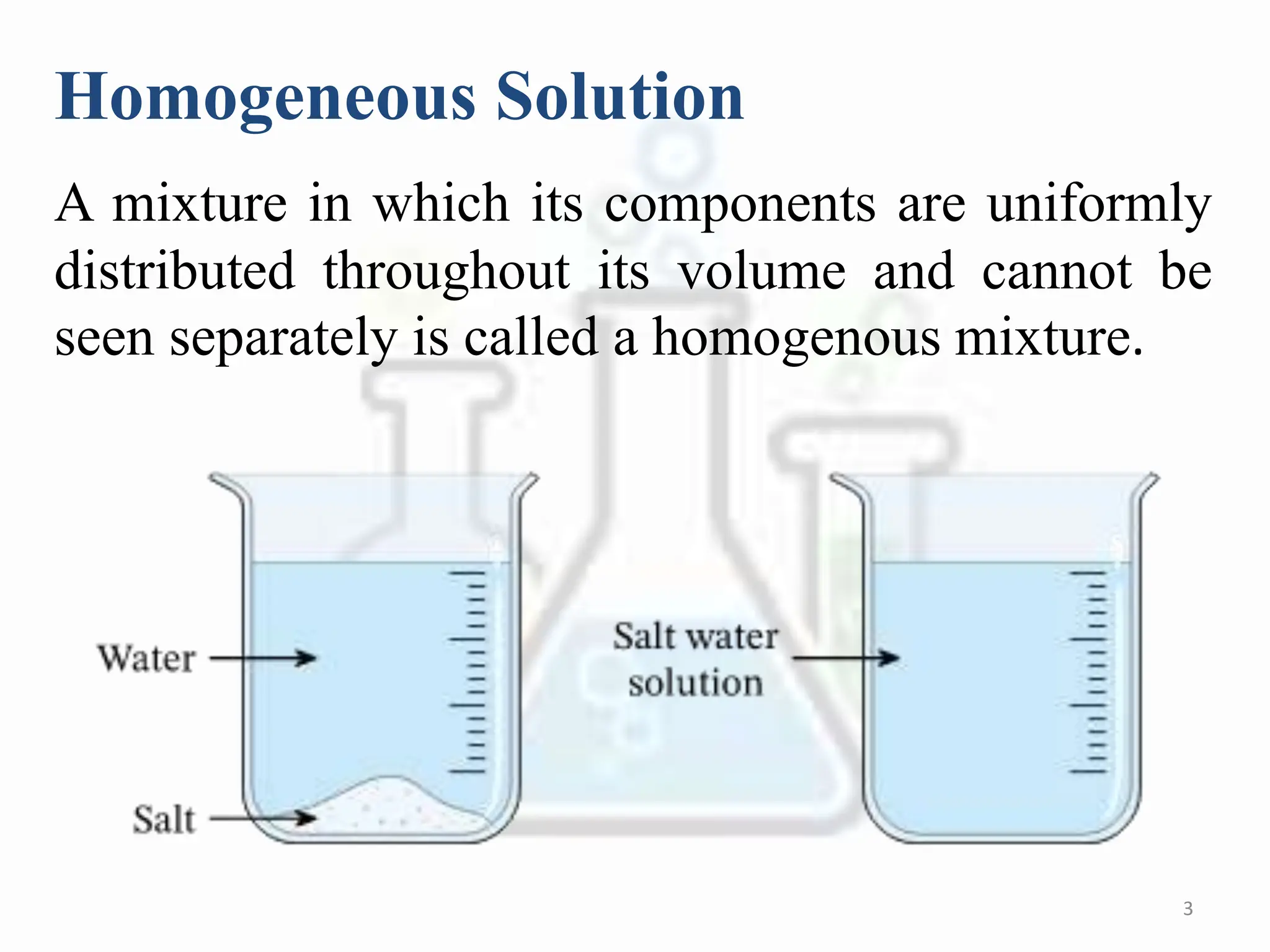 Homogeneous Solution

A mixture in which its components are uniformly distributed throughout its volume and cannot be seen separately is called a homogenous mixture.

Water

Salt

Salt water solution

3